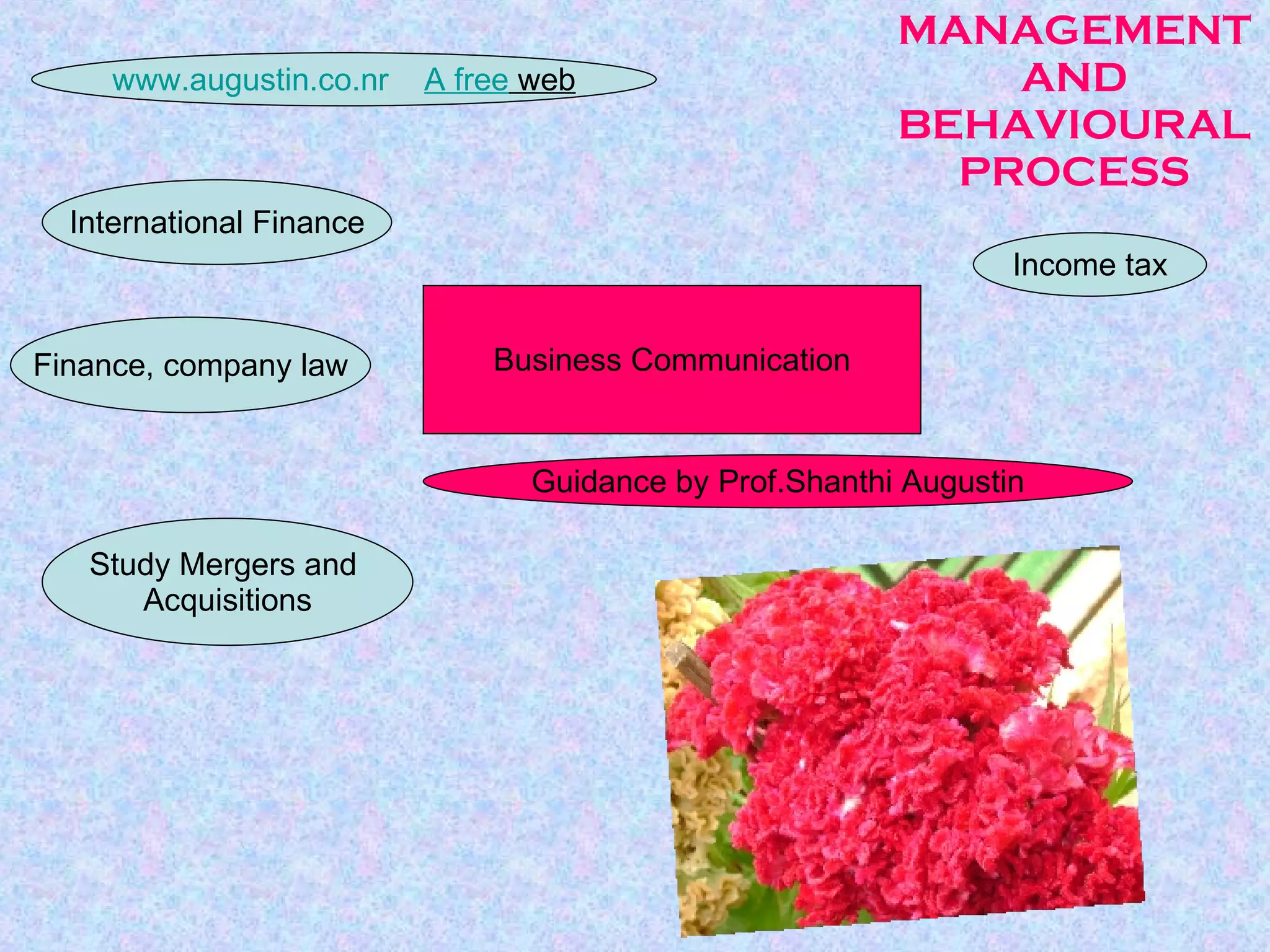 MANAGEMENT AND BEHAVIOURAL PROCESS

www.augustin.co.nr A free web

International Finance

Income tax

Finance, company law

Business Communication

Guidance by Prof.Shanthi Augustin

Study Mergers and Acquisitions